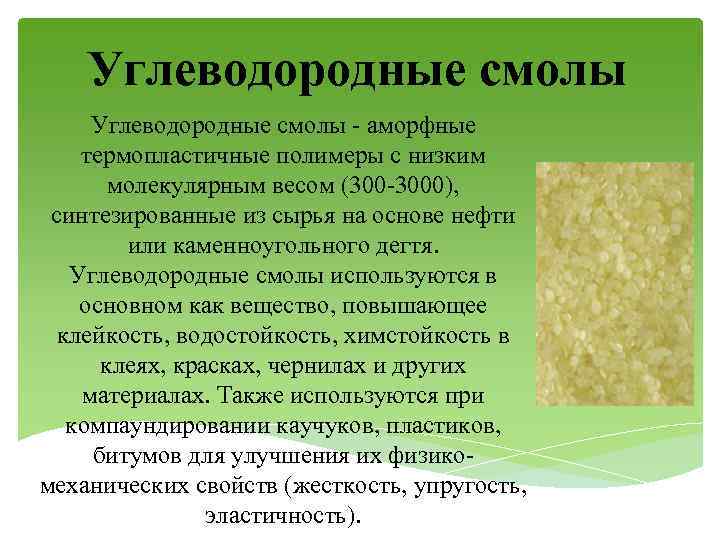 Углеводородные смолы

Углеводородные смолы - аморфные термопластичные полимеры с низким молекулярным весом (300-3000), синтезированные из сырья на основе нефти или каменноугольного дегтя. Углеводородные смолы используются в основном как вещество, повышающее клейкость, водостойкость, химстойкость в клеях, красках, чернилах и других материалах. Также используются при компаундировании каучуков, пластиков, битумов для улучшения их физико-механических свойств (жесткость, упругость, эластичность).